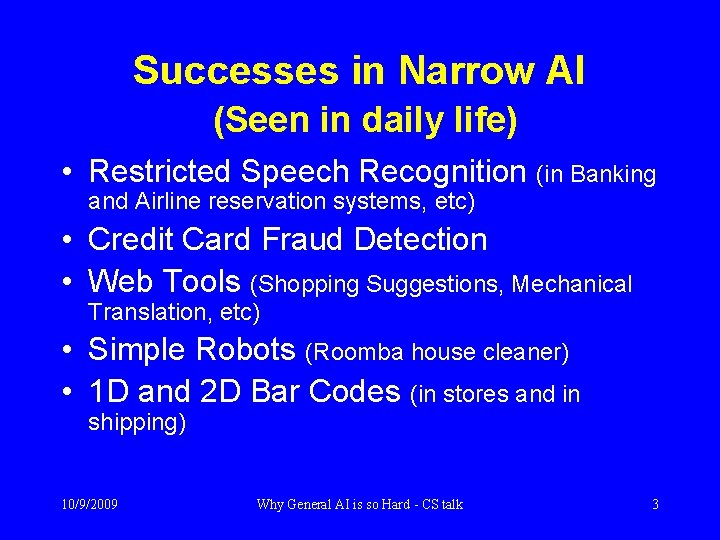 Successes in Narrow AI
(Seen in daily life)

• Restricted Speech Recognition (in Banking and Airline reservation systems, etc)
• Credit Card Fraud Detection
• Web Tools (Shopping Suggestions, Mechanical Translation, etc)
• Simple Robots (Roomba house cleaner)
• 1D and 2D Bar Codes (in stores and in shipping)

10/9/2009
Why General AI is so Hard - CS talk
3